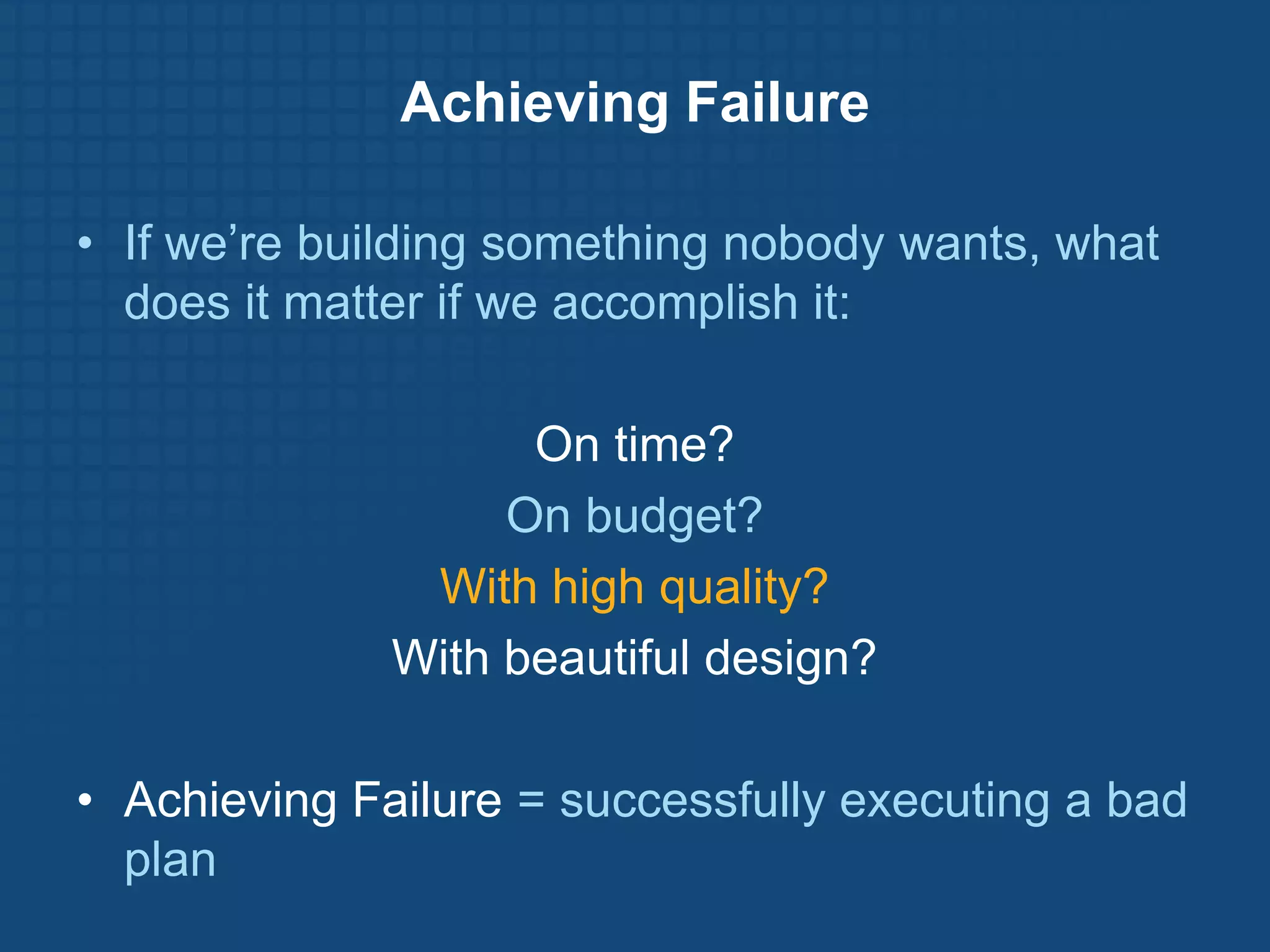 Achieving Failure

• If we’re building something nobody wants, what does it matter if we accomplish it:

On time?
On budget?
With high quality?
With beautiful design?

• Achieving Failure = successfully executing a bad plan